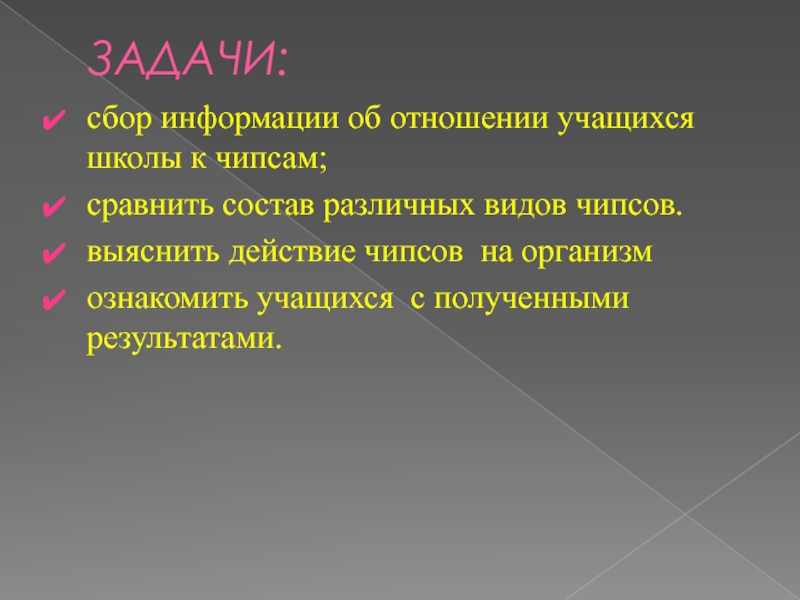 ЗАДАЧИ:

✔ сбор информации об отношении учащихся школы к чипсам;

✔ сравнить состав различных видов чипсов.

✔ выяснить действие чипсов на организм

✔ ознакомить учащихся с полученными результатами.